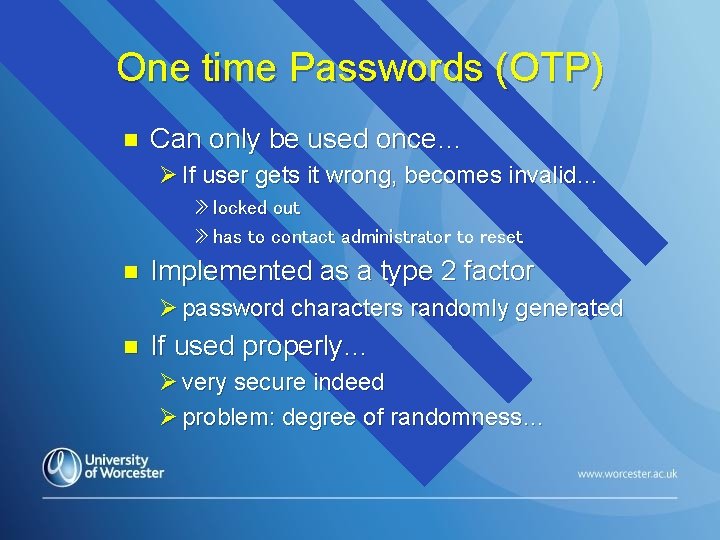 One time Passwords (OTP)

- Can only be used once…
  - If user gets it wrong, becomes invalid…
    - locked out
    - has to contact administrator to reset
- Implemented as a type 2 factor
  - password characters randomly generated
- If used properly…
  - very secure indeed
  - problem: degree of randomness…

University of Worcester

www.worcester.ac.uk